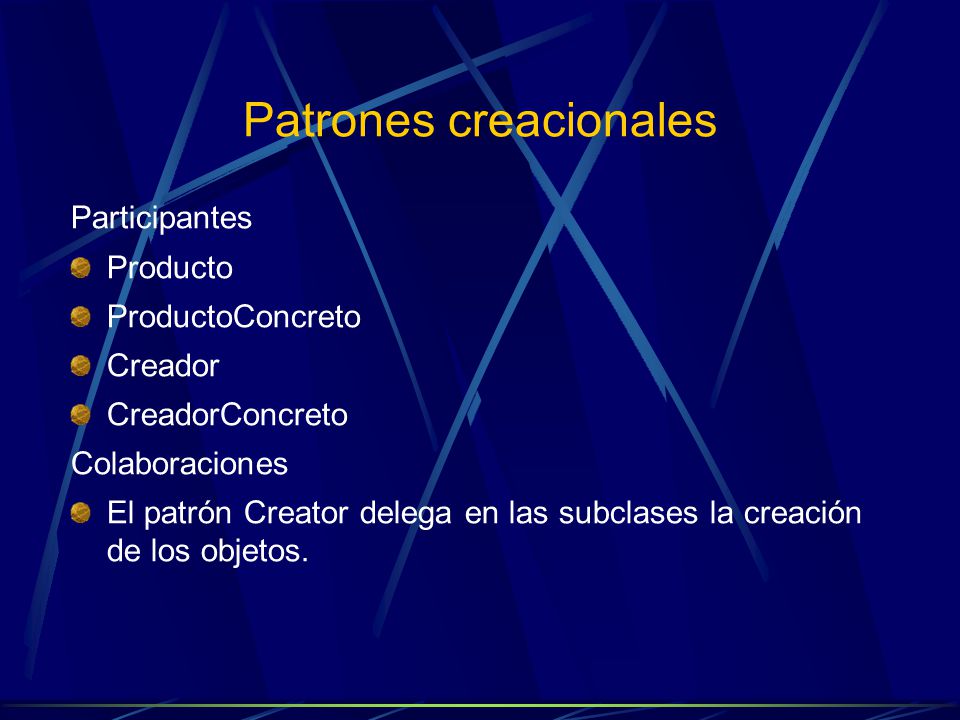 Patrones creacionales

Participantes

Producto

ProductoConcreto

Creador

CreadorConcreto

Colaboraciones

El patrón Creator delega en las subclases la creación de los objetos.